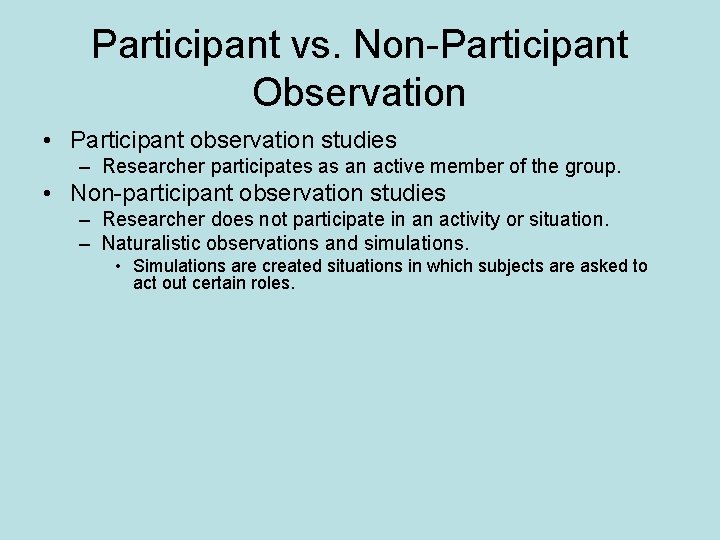 Participant vs. Non-Participant Observation

• Participant observation studies
  – Researcher participates as an active member of the group.
• Non-participant observation studies
  – Researcher does not participate in an activity or situation.
  – Naturalistic observations and simulations.
    • Simulations are created situations in which subjects are asked to act out certain roles.